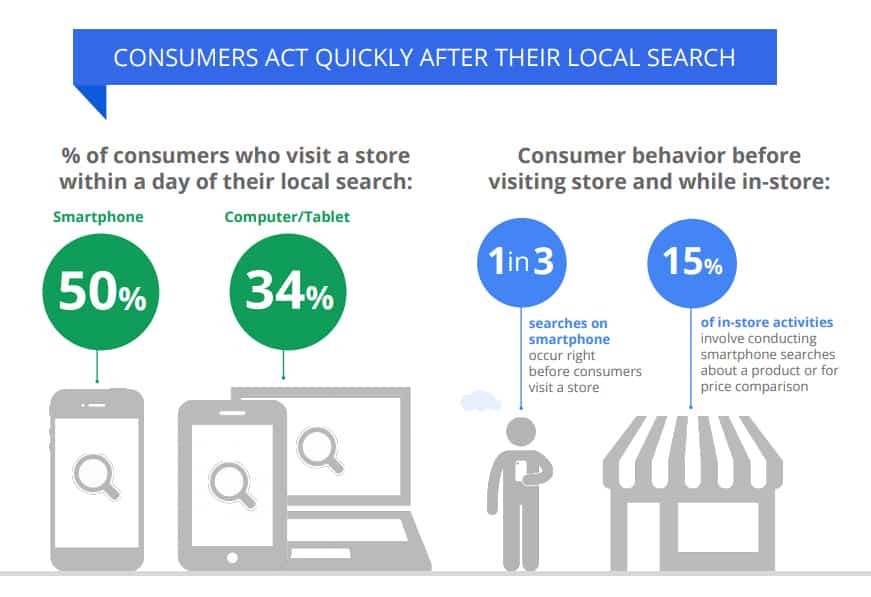 CONSUMERS ACT QUICKLY AFTER THEIR LOCAL SEARCH

% of consumers who visit a store within a day of their local search:

Smartphone

50%

Computer/Tablet

34%

Consumer behavior before visiting store and while in-store:

1 in 3

searches on smartphone occur right before consumers visit a store

15%

of in-store activities involve conducting smartphone searches about a product or for price comparison